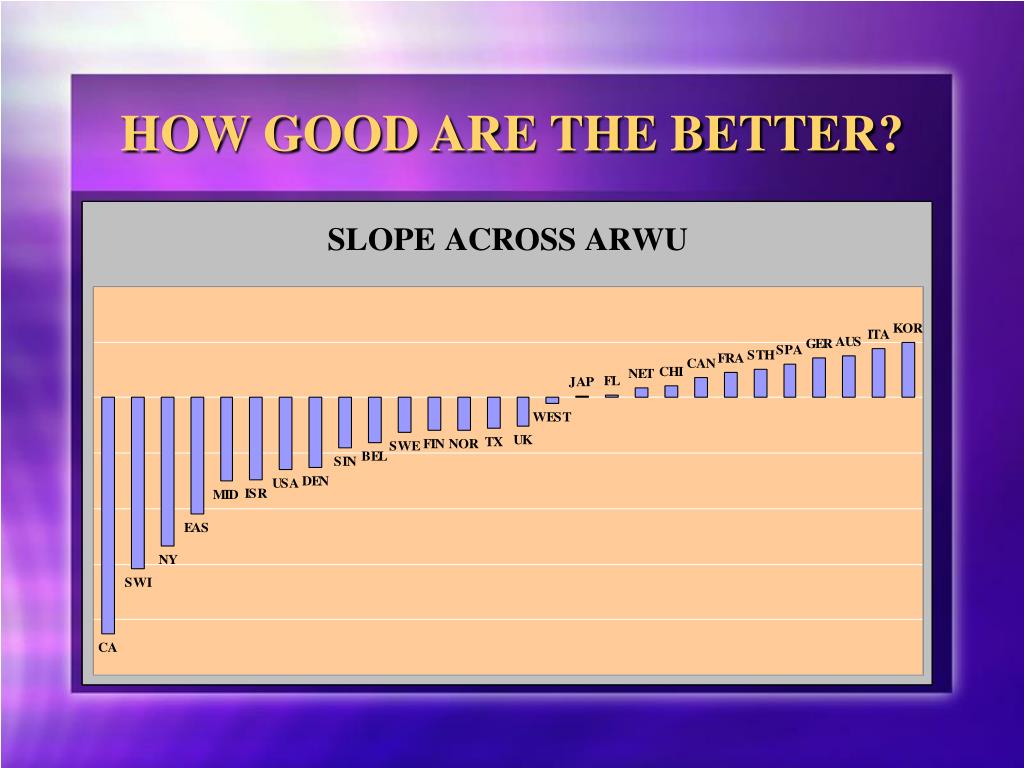 HOW GOOD ARE THE BETTER?

SLOPE ACROSS ARWU

CA
SWI
NY
EAS
MID
ISR
USA
DEN
SIN
BEL
SWE
FIN
NOR
TX
UK
WEST
JAP
FL
NET
CHI
CAN
FRA
STH
SPA
GER
AUS
ITA
KOR